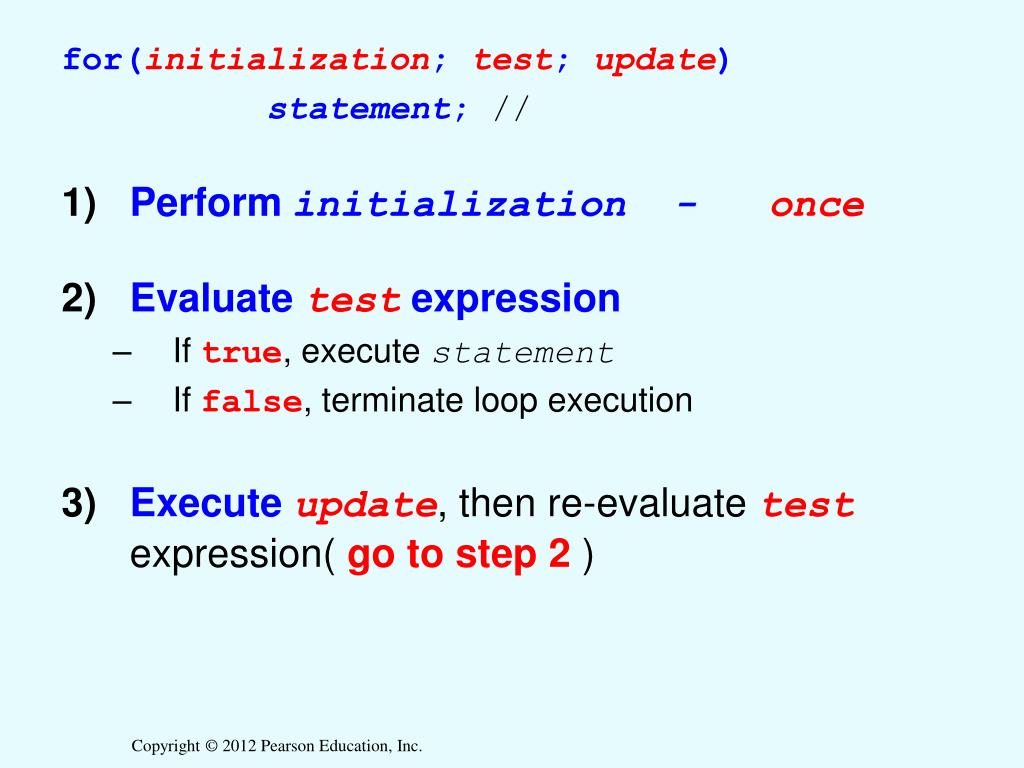 for(initialization; test; update)
statement; //

1) Perform initialization - once

2) Evaluate test expression
– If true, execute statement
– If false, terminate loop execution

3) Execute update, then re-evaluate test expression( go to step 2 )

Copyright © 2012 Pearson Education, Inc.